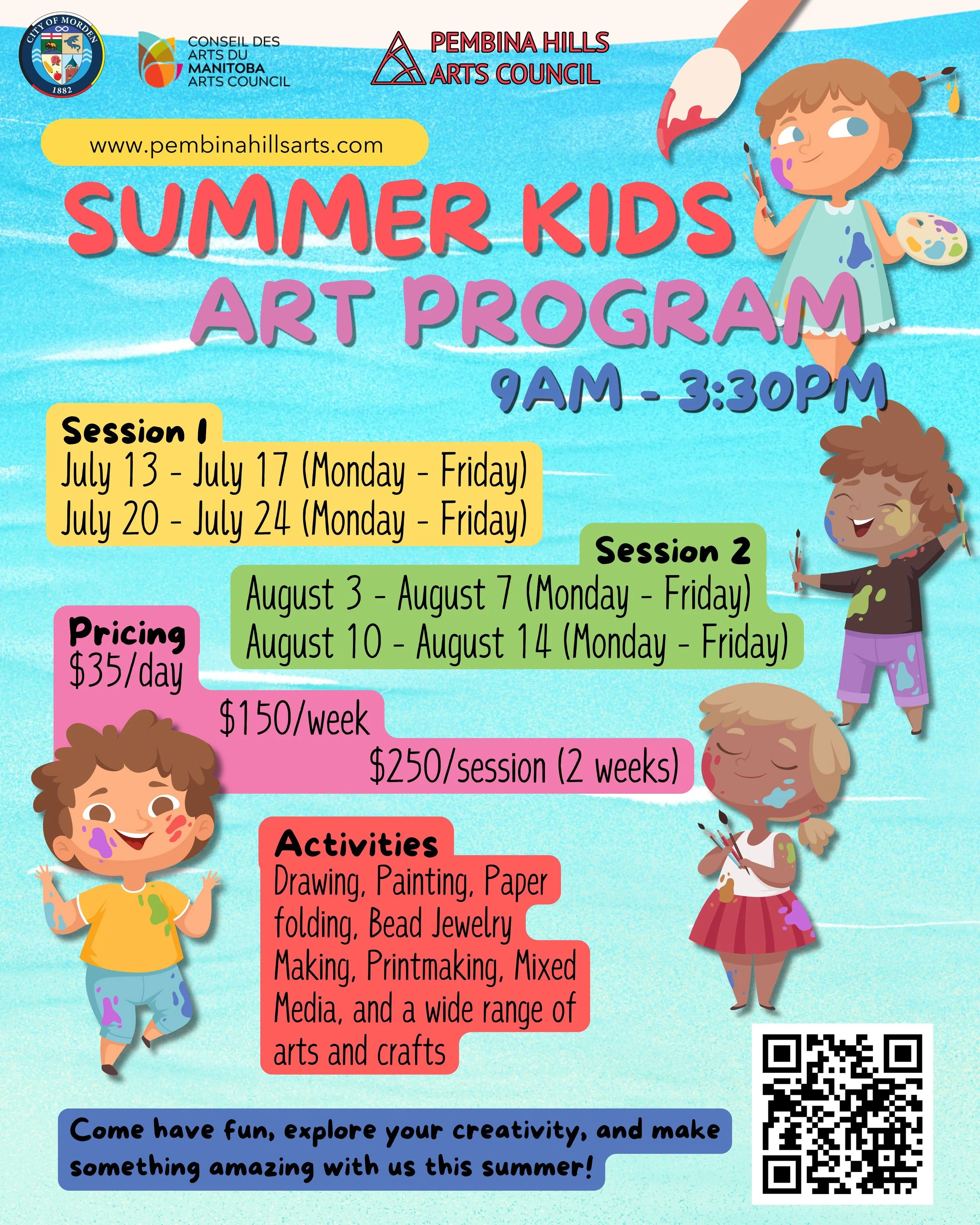 CITY OF MORDEN
1882

CONSEIL DES ARTS DU MANITOBA ARTS COUNCIL

PEMBINA HILLS ARTS COUNCIL

www.pembinahillsarts.com

SUMMER KIDS ART PROGRAM

9AM - 3:30PM

Session 1
July 13 - July 17 (Monday - Friday)
July 20 - July 24 (Monday - Friday)

Session 2
August 3 - August 7 (Monday - Friday)
August 10 - August 14 (Monday - Friday)

Pricing
$35/day
$150/week
$250/session (2 weeks)

Activities
Drawing, Painting, Paper folding, Bead Jewelry Making, Printmaking, Mixed Media, and a wide range of arts and crafts

Come have fun, explore your creativity, and make something amazing with us this summer!